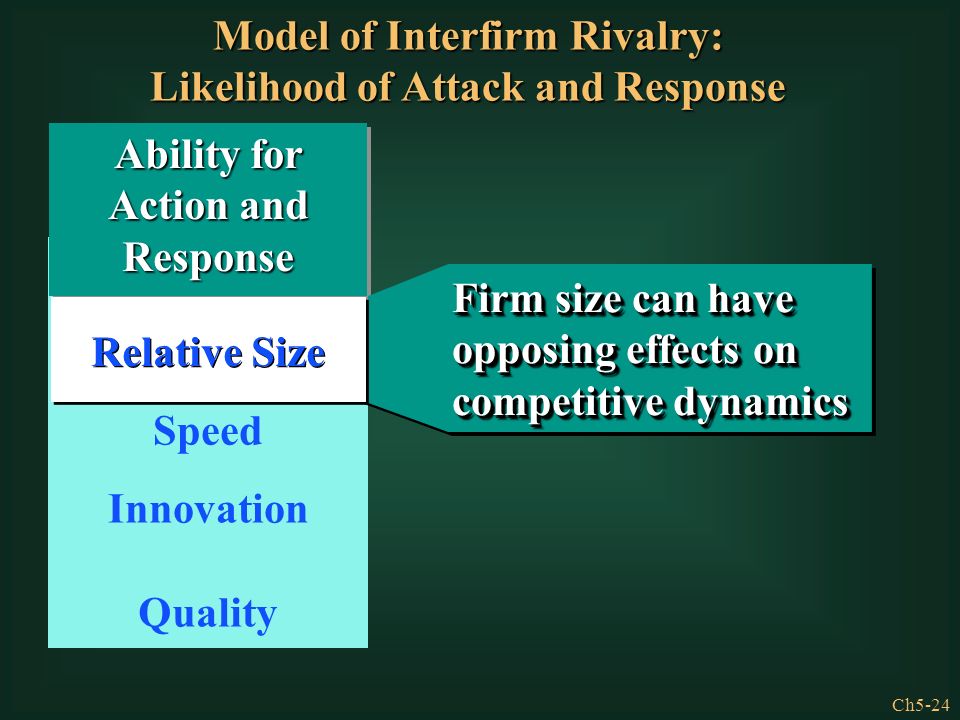 Model of Interfirm Rivalry:
Likelihood of Attack and Response

Ability for Action and Response

Relative Size

Speed

Innovation

Quality

Firm size can have opposing effects on competitive dynamics

Ch5-24